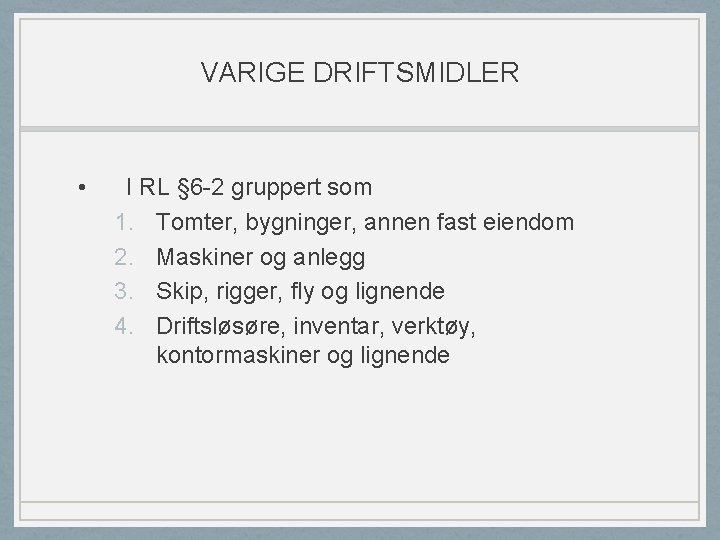 VARIGE DRIFTSMIDLER

• I RL §6-2 gruppert som
1. Tomter, bygninger, annen fast eiendom
2. Maskiner og anlegg
3. Skip, rigger, fly og lignende
4. Driftsløsøre, inventar, verktøy, kontormaskiner og lignende